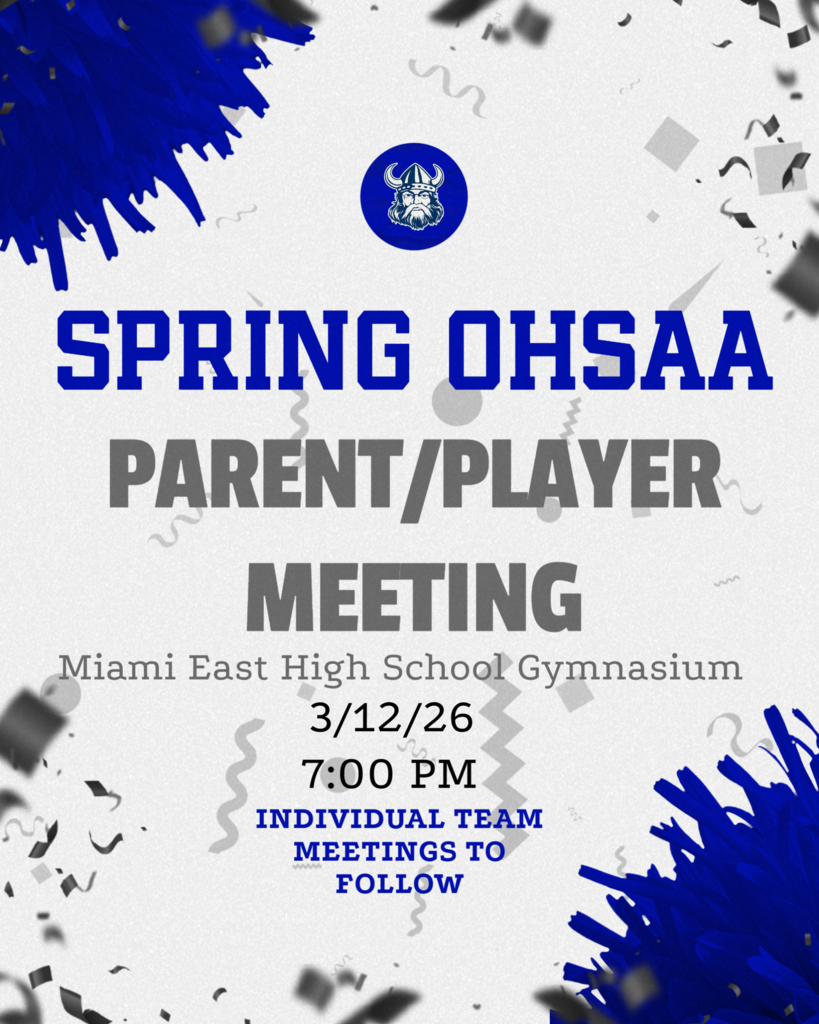 SPRING OHSAA
PARENT/PLAYER
MEETING
Miami East High School Gymnasium
3/12/26
7:00 PM
INDIVIDUAL TEAM MEETINGS TO FOLLOW